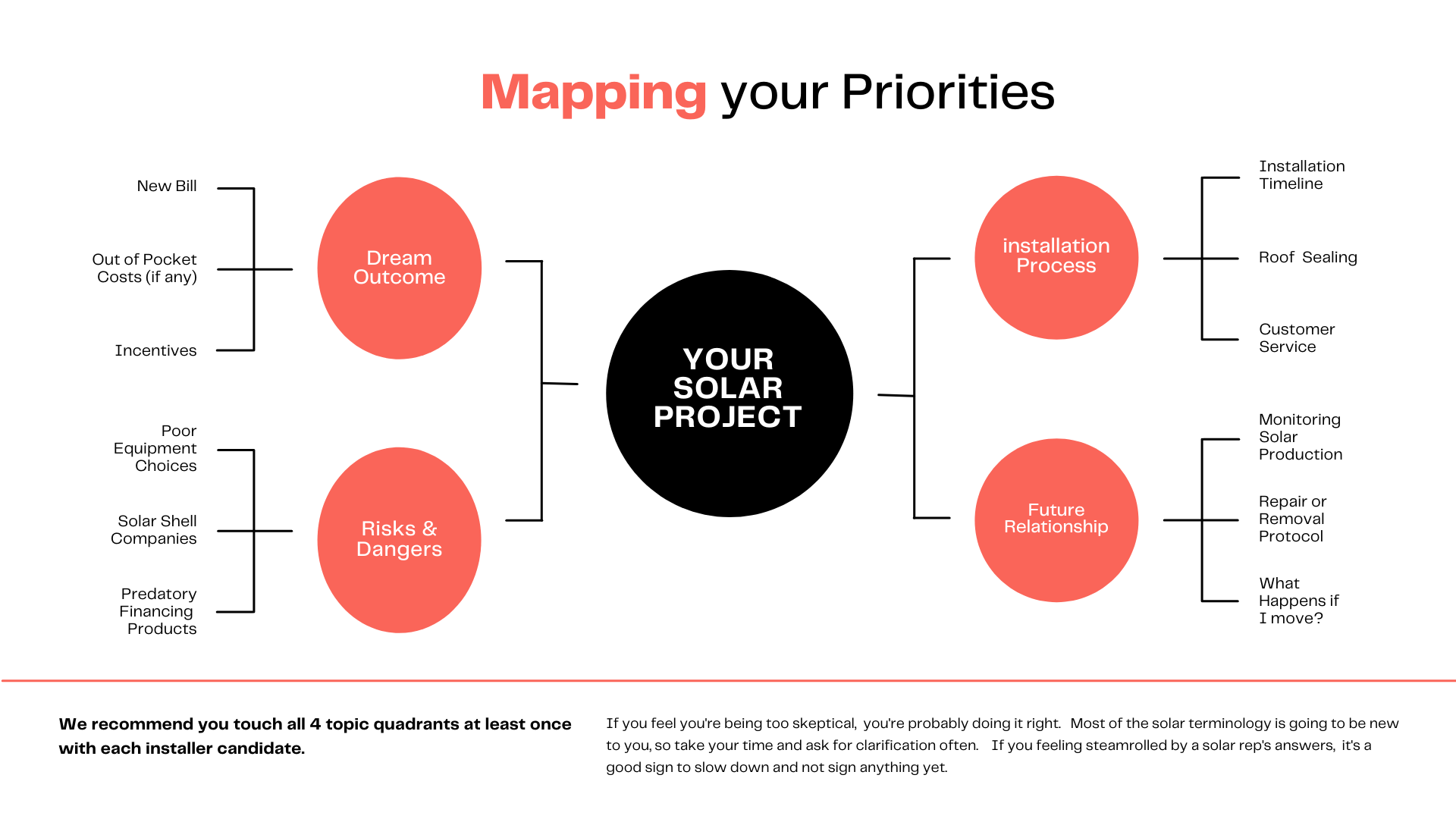 Mapping your Priorities

New Bill

Out of Pocket Costs (if any)

Incentives

Dream Outcome

Poor Equipment Choices

Solar Shell Companies

Predatory Financing Products

Risks & Dangers

YOUR SOLAR PROJECT

installation Process

Installation Timeline

Roof Sealing

Customer Service

Future Relationship

Monitoring Solar Production

Repair or Removal Protocol

What Happens if I move?

We recommend you touch all 4 topic quadrants at least once with each installer candidate.

If you feel you're being too skeptical, you're probably doing it right. Most of the solar terminology is going to be new to you, so take your time and ask for clarification often. If you feeling steamrolled by a solar rep's answers, it's a good sign to slow down and not sign anything yet.